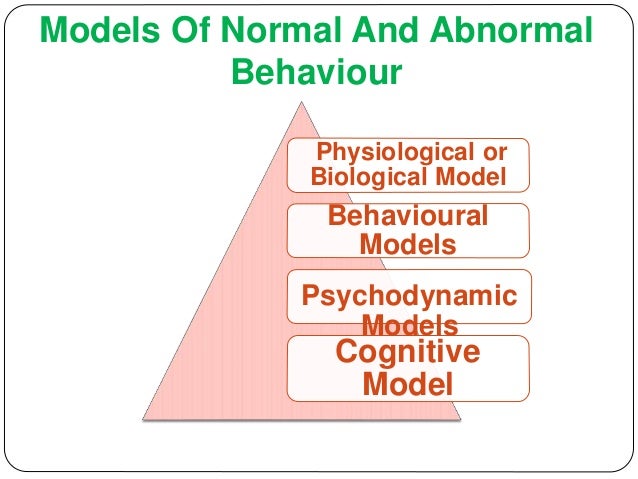 Models Of Normal And Abnormal Behaviour

Physiological or Biological Model

Behavioural Models

Psychodynamic Models

Cognitive Model